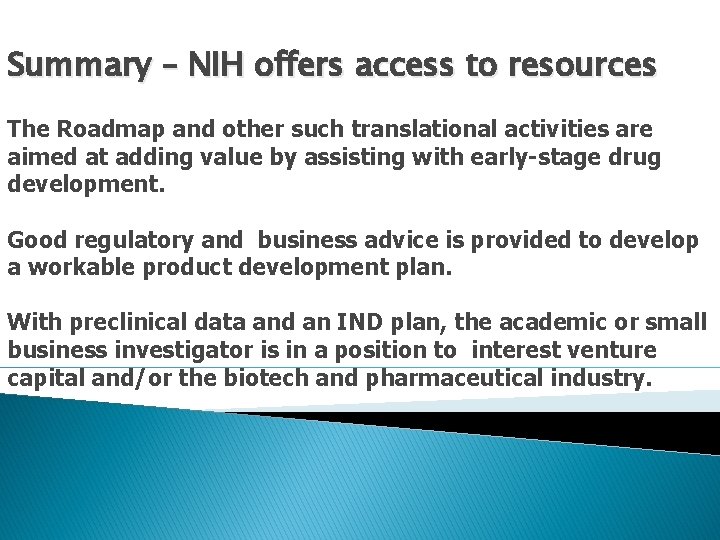 Summary – NIH offers access to resources

The Roadmap and other such translational activities are aimed at adding value by assisting with early-stage drug development.

Good regulatory and business advice is provided to develop a workable product development plan.

With preclinical data and an IND plan, the academic or small business investigator is in a position to interest venture capital and/or the biotech and pharmaceutical industry.